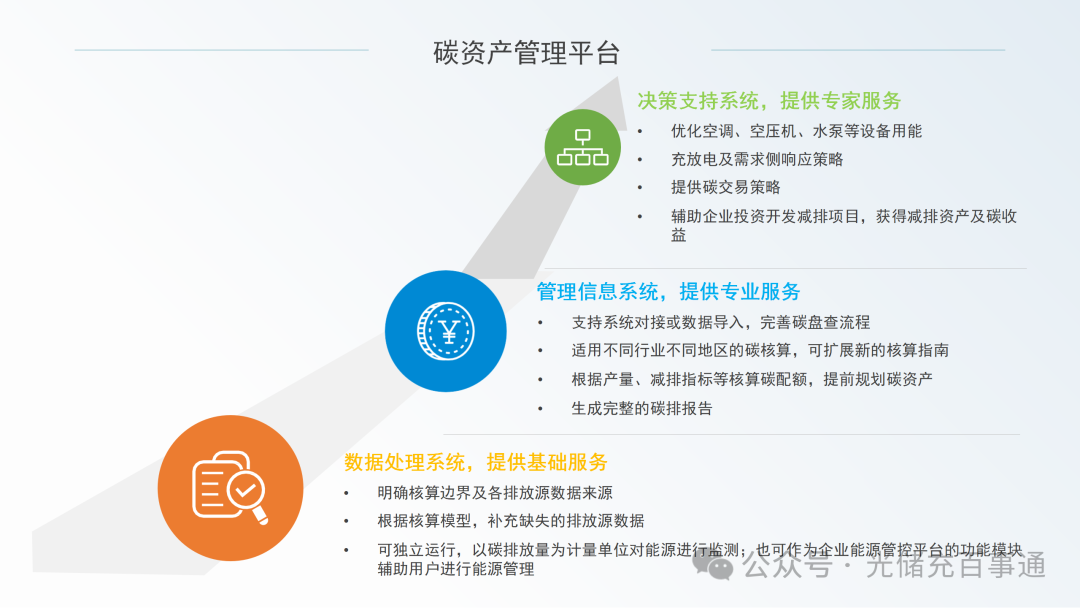 碳资产管理平台

决策支持系统，提供专家服务

• 优化空调、空压机、水泵等设备用能
• 充放电及需求侧响应策略
• 提供碳交易策略
• 辅助企业投资开发减排项目，获得减排资产及碳收益

管理信息系统，提供专业服务

• 支持系统对接或数据导入，完善碳盘查流程
• 适用不同行业不同地区的碳核算，可扩展新的核算指南
• 根据产量、减排指标等核算碳配额，提前规划碳资产
• 生成完整的碳排报告

数据处理系统，提供基础服务

• 明确核算边界及各排放源数据来源
• 根据核算模型，补充缺失的排放源数据
• 可独立运行，以碳排放量为计量单位对能源进行监测；也可作为企业能源管控平台的功能模块辅助用户进行能源管理

公众号 · 光储充百事通